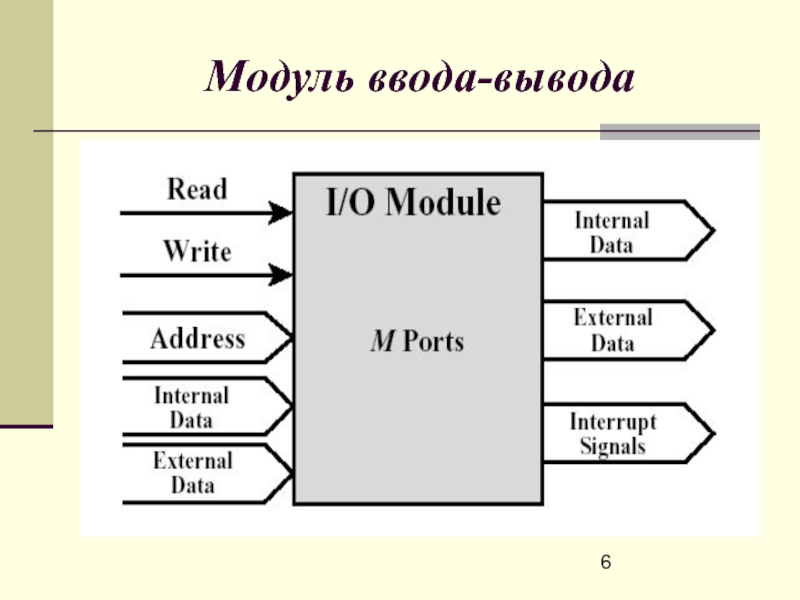 Модуль ввода-вывода

Read

Write

Address

Internal Data

External Data

I/O Module

M Ports

Internal Data

External Data

Interrupt Signals

6